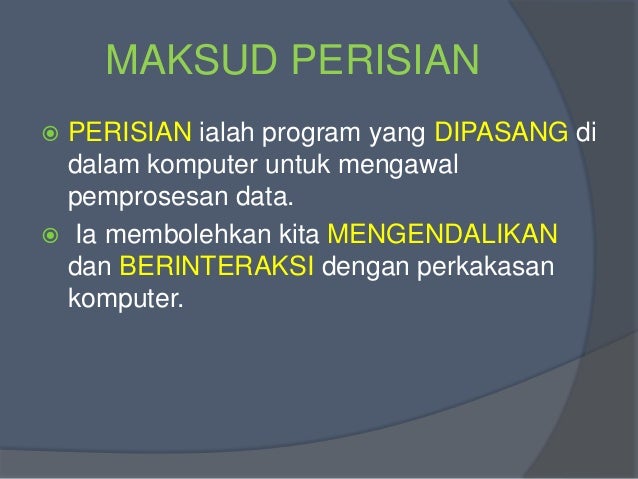 MAKSUD PERISIAN

PERISIAN ialah program yang DIPASANG di dalam komputer untuk mengawal pemprosesan data.

Ia membolehkan kita MENGENDALIKAN dan BERINTERAKSI dengan perkakasan komputer.